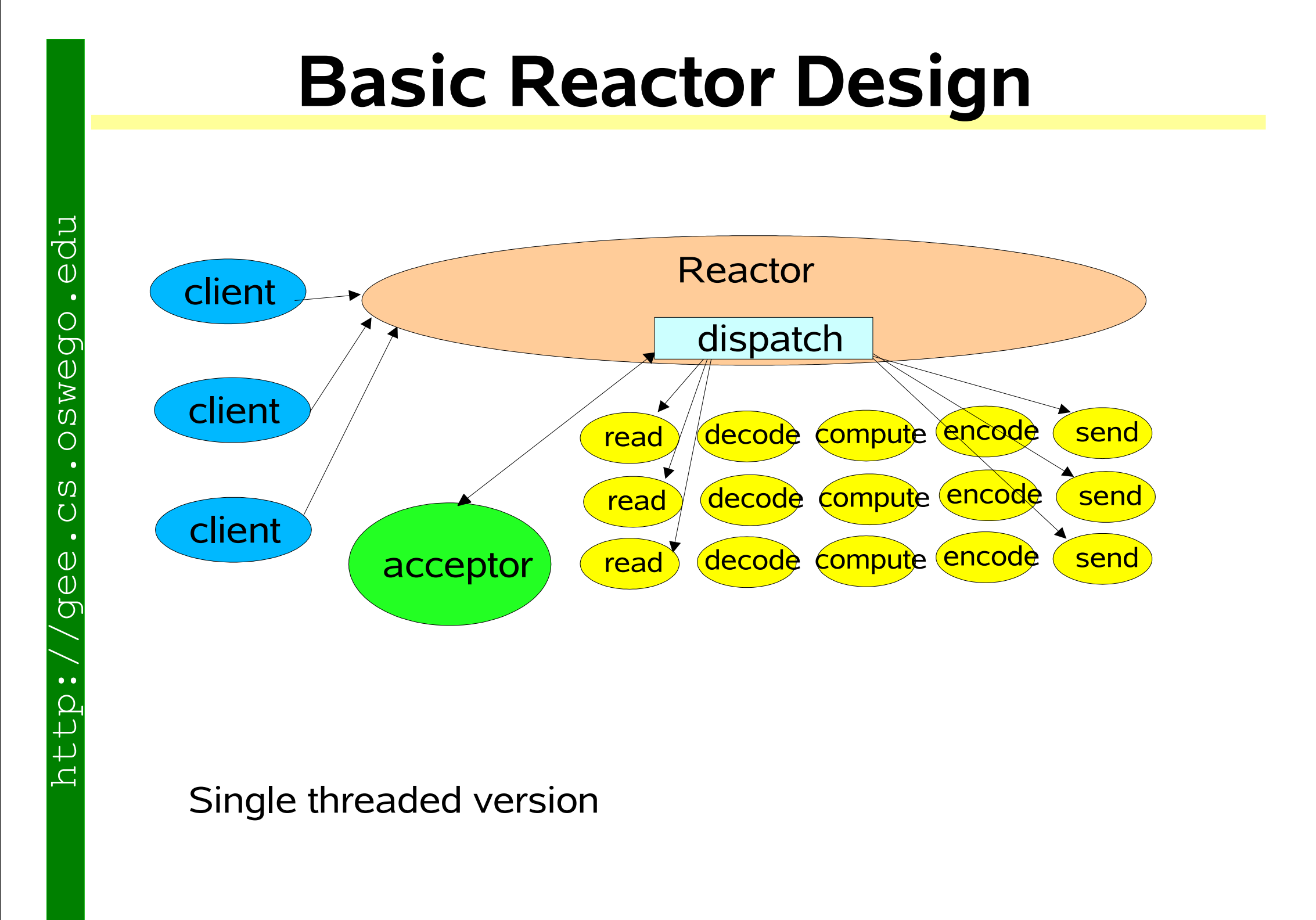 http://gee.cs.oswego.edu

Basic Reactor Design

client

client

client

Reactor

dispatch

acceptor

read

decode

compute

encode

send

read

decode

compute

encode

send

read

decode

compute

encode

send

Single threaded version